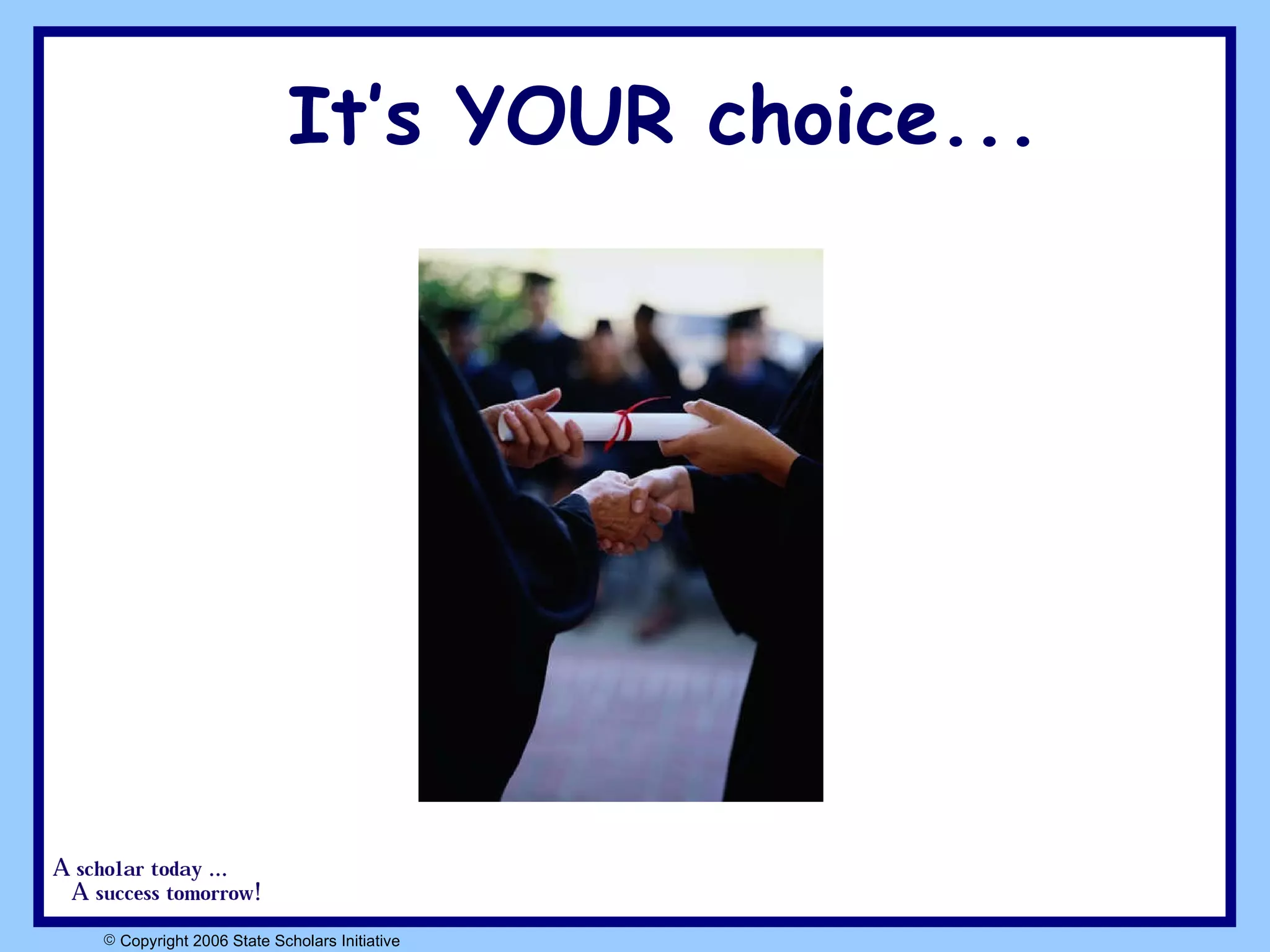 It's YOUR choice...

A scholar today ...
A success tomorrow!

© Copyright 2006 State Scholars Initiative